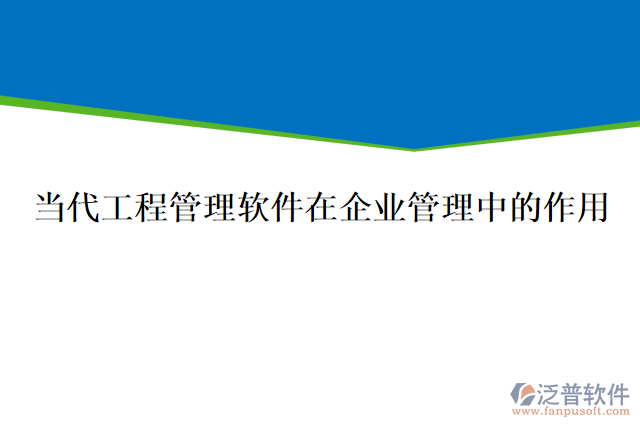 当代工程管理软件在企业管理中的作用

泛普软件
www.fanpusoft.com